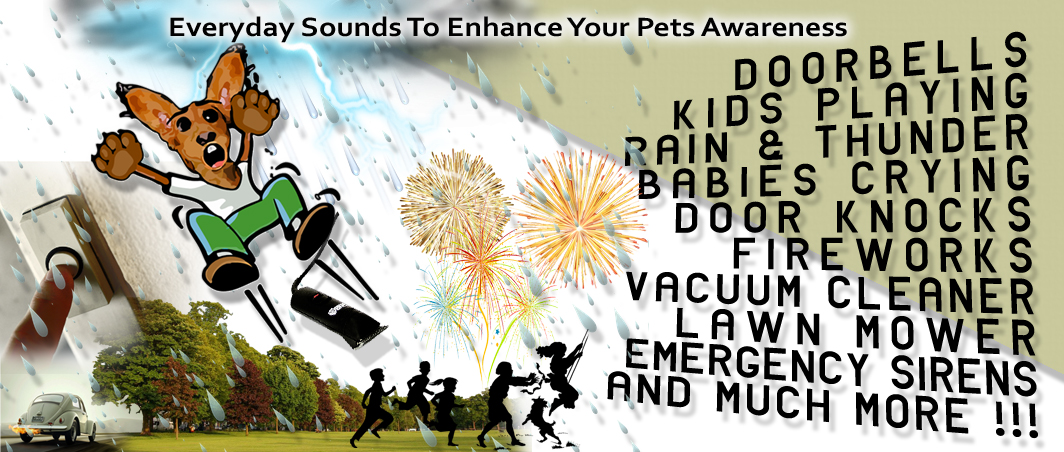 Everyday Sounds To Enhance Your Pets Awareness

DOORBELLS
KIDS PLAYING
RAIN & THUNDER
BABIES CRYING
DOOR KNOCKS
FIREWORKS
VACUUM CLEANER
LAWN MOWER
EMERGENCY SIRENS
AND MUCH MORE !!!